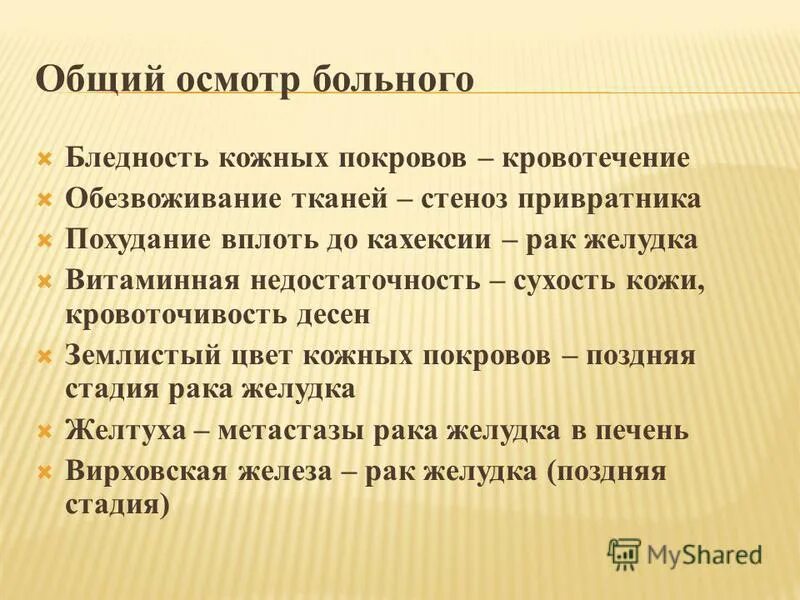 Общий осмотр больного

Бледность кожных покровов – кровотечение
Обезвоживание тканей – стеноз привратника
Похудание вплоть до кахексии – рак желудка
Витаминная недостаточность – сухость кожи, кровоточивость десен
Землистый цвет кожных покровов – поздняя стадия рака желудка
Желтуха – метастазы рака желудка в печень
Вирховская железа – рак желудка (поздняя стадия)

MyShared